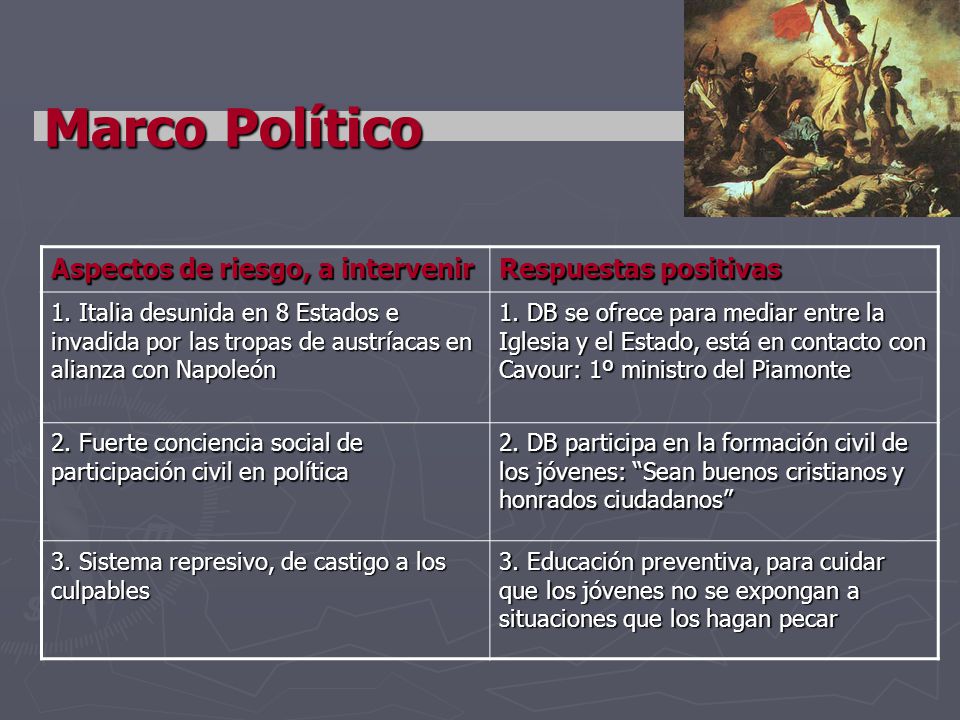 Marco Político

| Aspectos de riesgo, a intervenir | Respuestas positivas |
|---|---|
| 1. Italia desunida en 8 Estados e invadida por las tropas de austríacas en alianza con Napoleón | 1. DB se ofrece para mediar entre la Iglesia y el Estado, está en contacto con Cavour: 1º ministro del Piamonte |
| 2. Fuerte conciencia social de participación civil en política | 2. DB participa en la formación civil de los jóvenes: “Sean buenos cristianos y honrados ciudadanos” |
| 3. Sistema represivo, de castigo a los culpables | 3. Educación preventiva, para cuidar que los jóvenes no se expongan a situaciones que los hagan pecar |